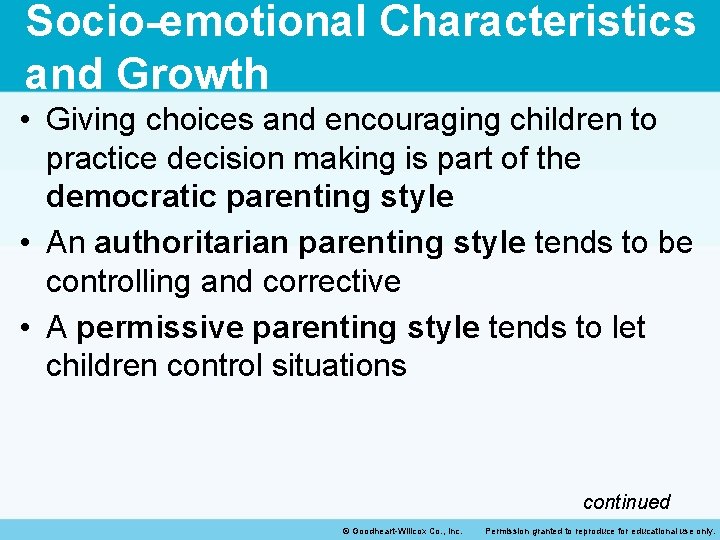 Socio-emotional Characteristics and Growth

• Giving choices and encouraging children to practice decision making is part of the democratic parenting style

• An authoritarian parenting style tends to be controlling and corrective

• A permissive parenting style tends to let children control situations

continued

© Goodheart-Willcox Co., Inc. Permission granted to reproduce for educational use only.